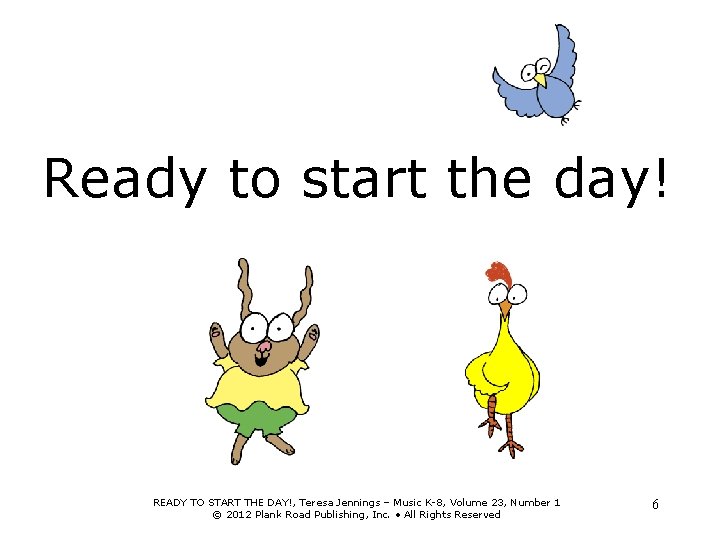 Ready to start the day!

READY TO START THE DAY!, Teresa Jennings – Music K-8, Volume 23, Number 1
© 2012 Plank Road Publishing, Inc. • All Rights Reserved

6